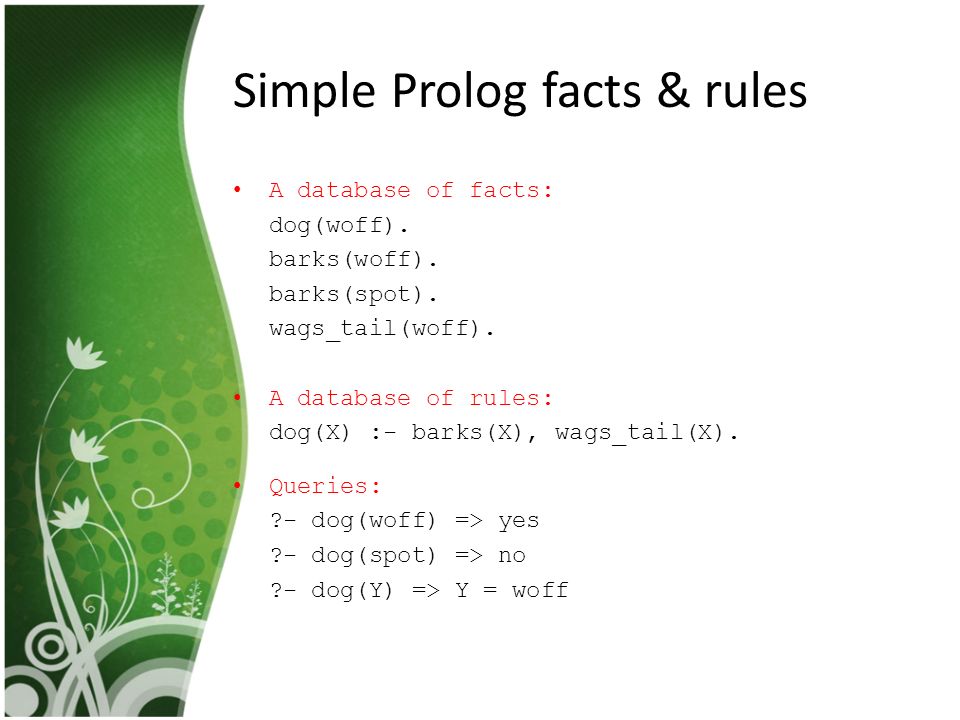 Simple Prolog facts & rules

• A database of facts:
dog(woff).
barks(woff).
barks(spot).
wags_tail(woff).

• A database of rules:
dog(X) :- barks(X), wags_tail(X).

• Queries:
?- dog(woff) => yes
?- dog(spot) => no
?- dog(Y) => Y = woff